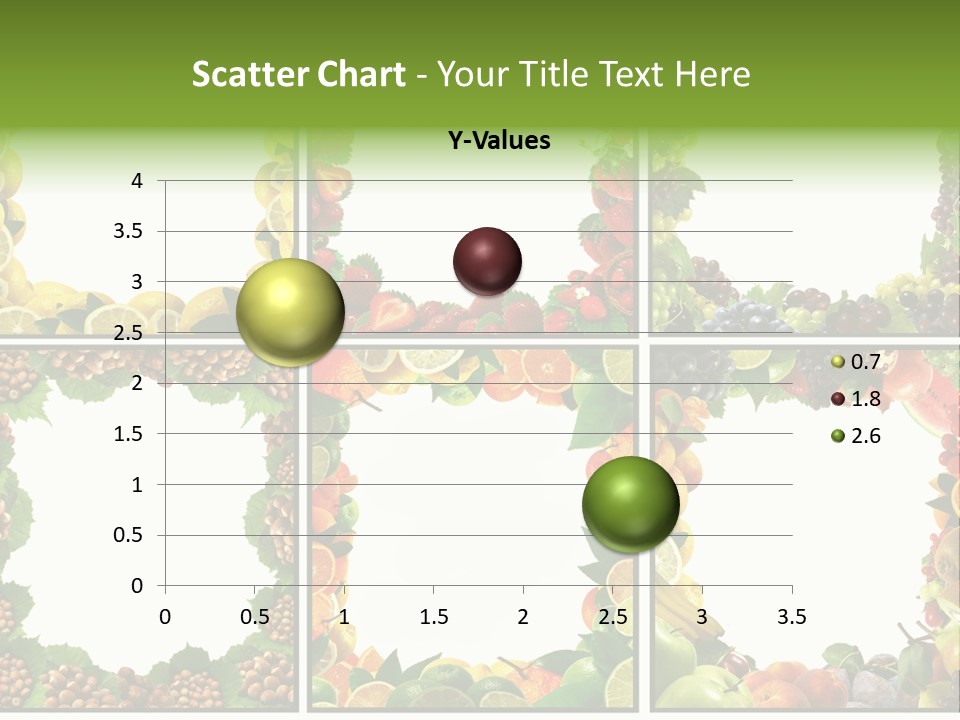 Scatter Chart - Your Title Text Here

Y-Values

4
3.5
3
2.5
2
1.5
1
0.5
0

0 0.5 1 1.5 2 2.5 3 3.5

0.7
1.8
2.6